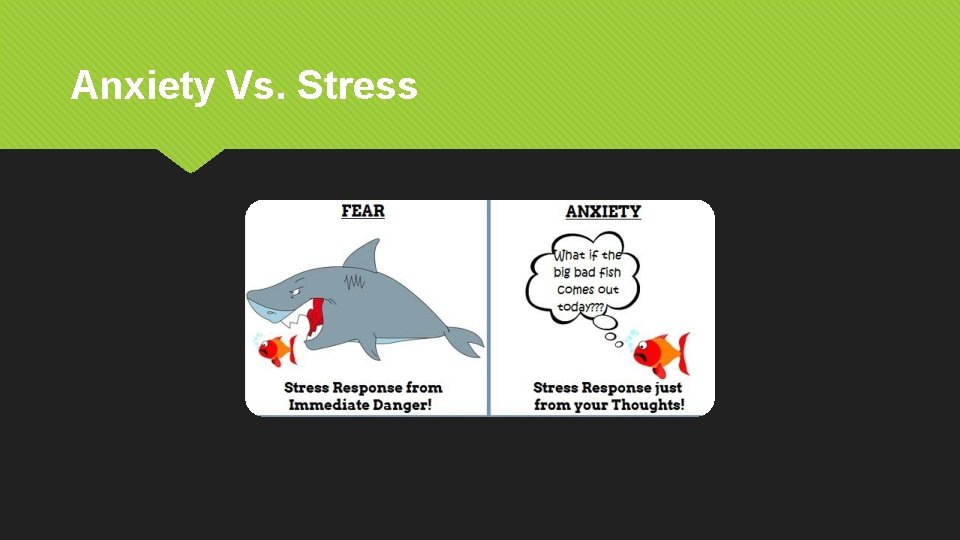 Anxiety Vs. Stress

FEAR

Stress Response from Immediate Danger!

ANXIETY

What if the big bad fish comes out today???

Stress Response just from your Thoughts!